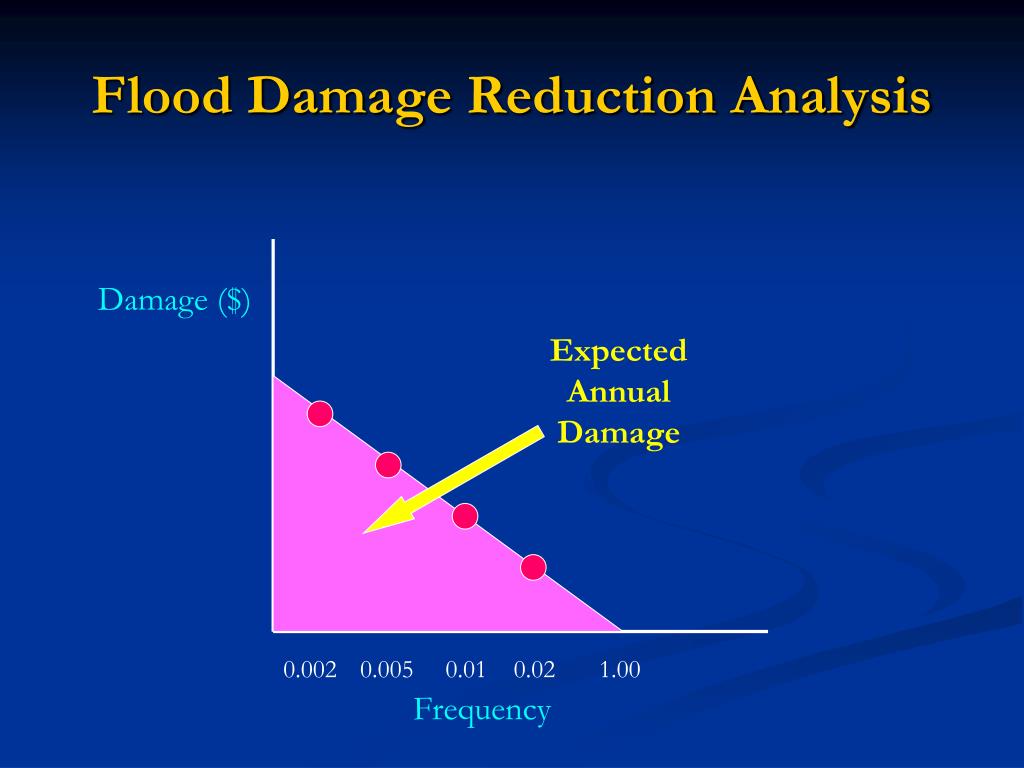 Flood Damage Reduction Analysis

Damage ($)

Expected Annual Damage

0.002 0.005 0.01 0.02 1.00

Frequency